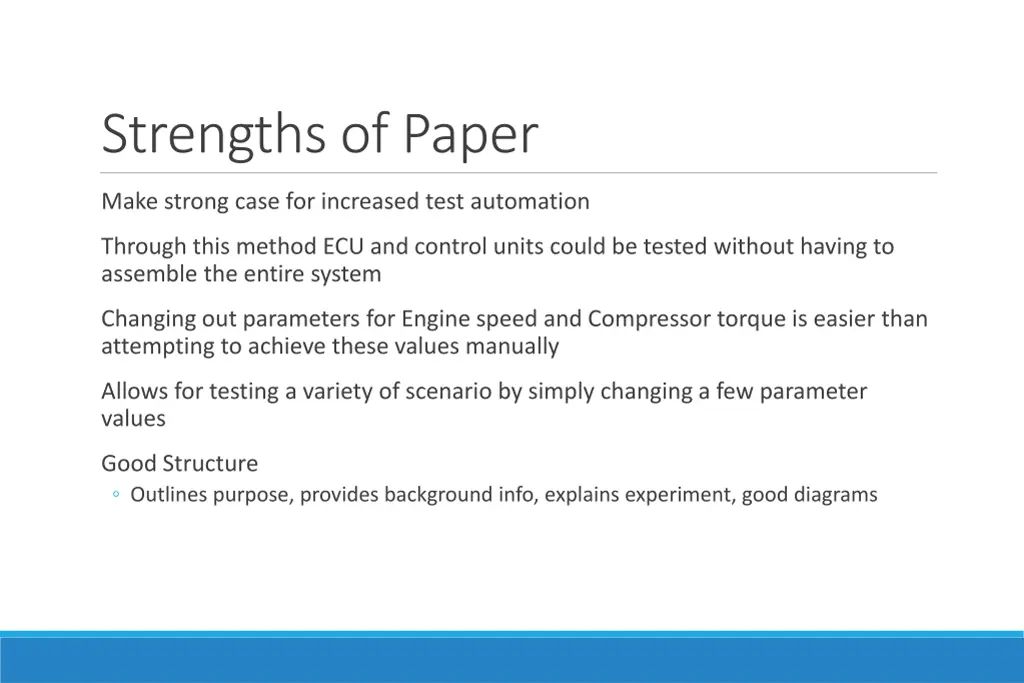 Strengths of Paper

Make strong case for increased test automation

Through this method ECU and control units could be tested without having to assemble the entire system

Changing out parameters for Engine speed and Compressor torque is easier than attempting to achieve these values manually

Allows for testing a variety of scenario by simply changing a few parameter values

Good Structure
◦ Outlines purpose, provides background info, explains experiment, good diagrams